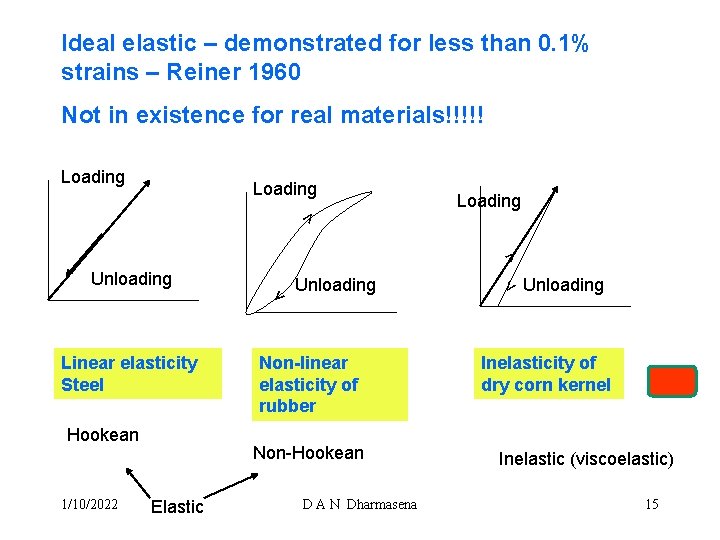 Ideal elastic – demonstrated for less than 0.1% strains – Reiner 1960

Not in existence for real materials!!!!!

Loading

Unloading

Loading

Unloading

Loading

Unloading

Linear elasticity Steel

Non-linear elasticity of rubber

Inelasticity of dry corn kernel

Hookean

Non-Hookean

Inelastic (viscoelastic)

Elastic

1/10/2022

D A N Dharmasena

15